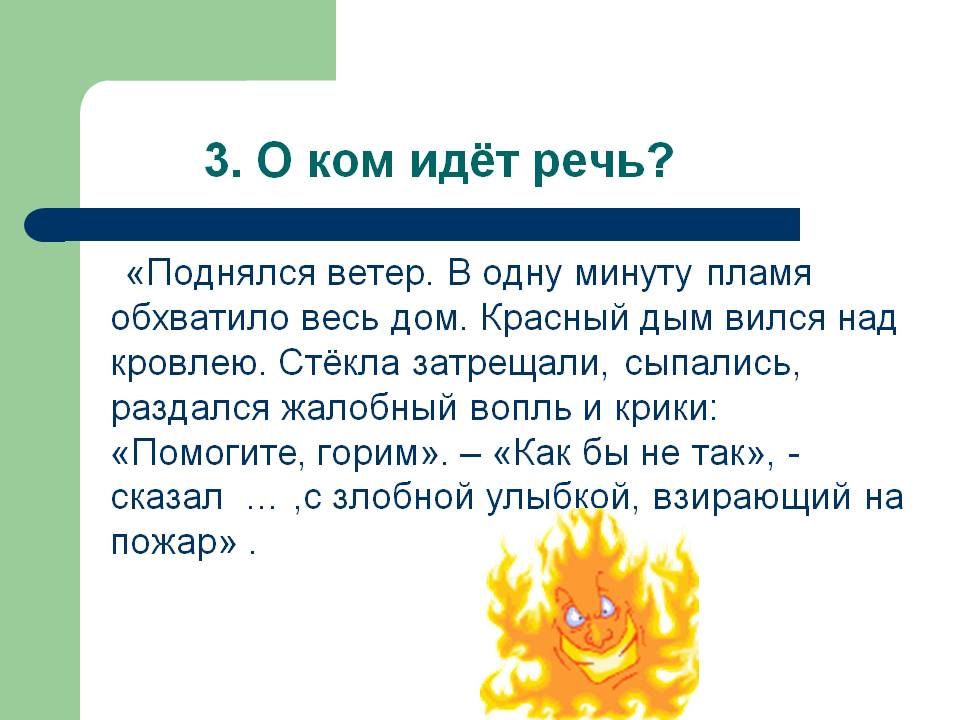 3. О ком идёт речь?

«Поднялся ветер. В одну минуту пламя обхватило весь дом. Красный дым вился над кровлею. Стёкла затрещали, сыпались, раздался жалобный вопль и крики: «Помогите, горим». – «Как бы не так», - сказал … ,с злобной улыбкой, взирающий на пожар» .